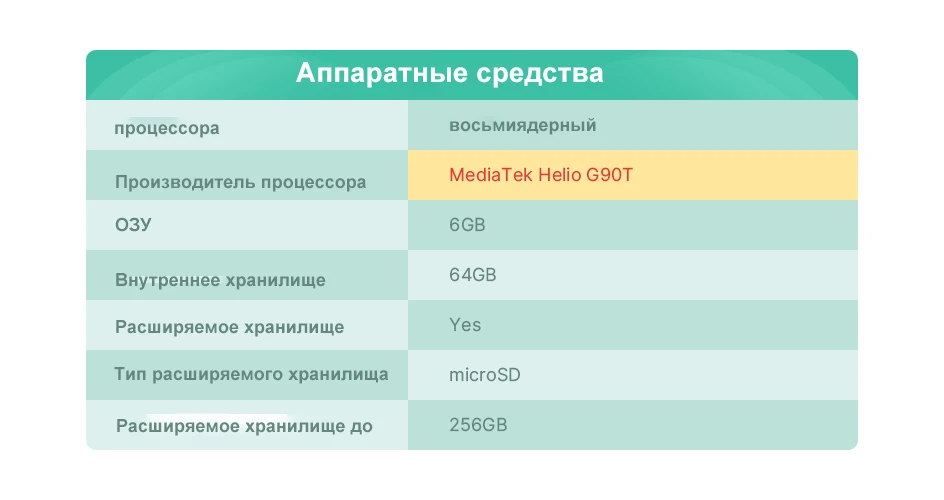 Аппаратные средства

| процессора | восьмиядерный |
|---|---|
| Производитель процессора | MediaTek Helio G90T |
| ОЗУ | 6GB |
| Внутреннее хранилище | 64GB |
| Расширяемое хранилище | Yes |
| Тип расширяемого хранилища | microSD |
| Расширяемое хранилище до | 256GB |